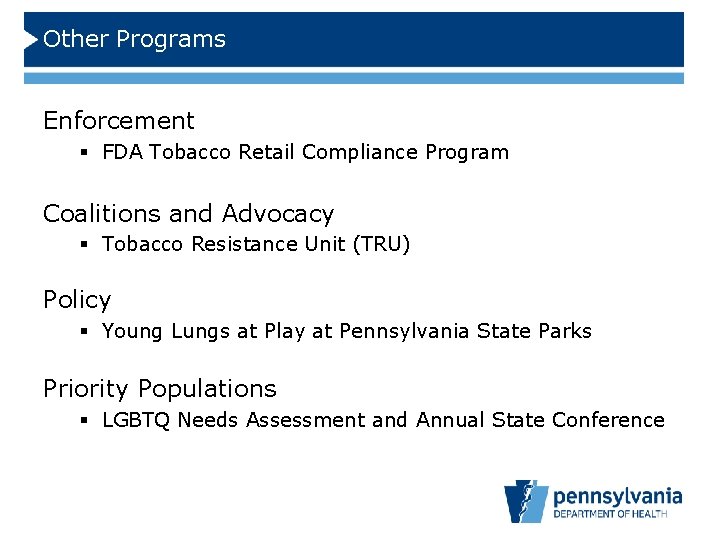 Other Programs

Enforcement
▪ FDA Tobacco Retail Compliance Program

Coalitions and Advocacy
▪ Tobacco Resistance Unit (TRU)

Policy
▪ Young Lungs at Play at Pennsylvania State Parks

Priority Populations
▪ LGBTQ Needs Assessment and Annual State Conference

pennsylvania
DEPARTMENT OF HEALTH